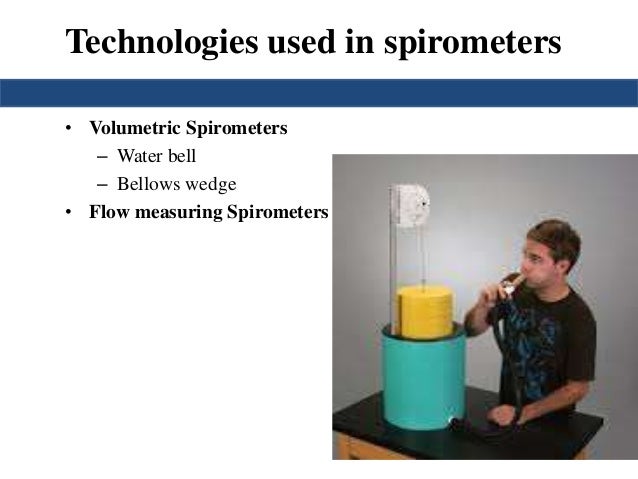 Technologies used in spirometers

• Volumetric Spirometers
– Water bell
– Bellows wedge
• Flow measuring Spirometers